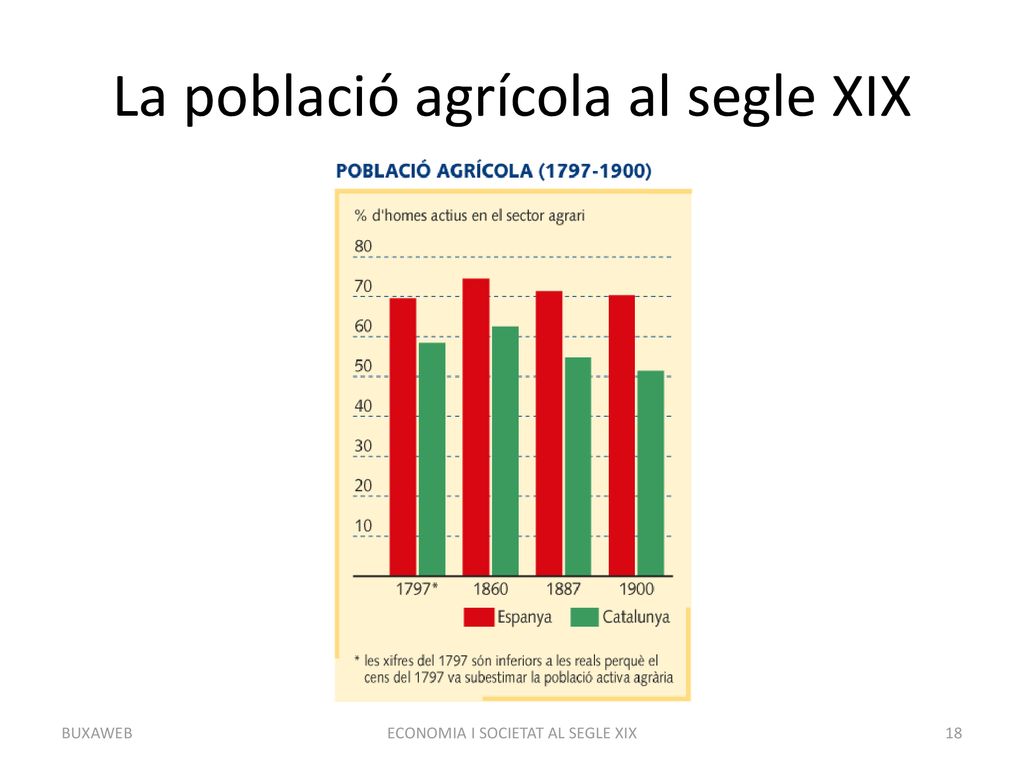 La població agrícola al segle XIX

POBLACIÓ AGRÍCOLA (1797-1900)

% d'homes actius en el sector agrari

80
70
60
50
40
30
20
10

1797* 1860 1887 1900

Espanya Catalunya

* les xifres del 1797 són inferiors a les reals perquè el cens del 1797 va subestimar la població activa agrària

BUXAWEB

ECONOMIA I SOCIETAT AL SEGLE XIX

18